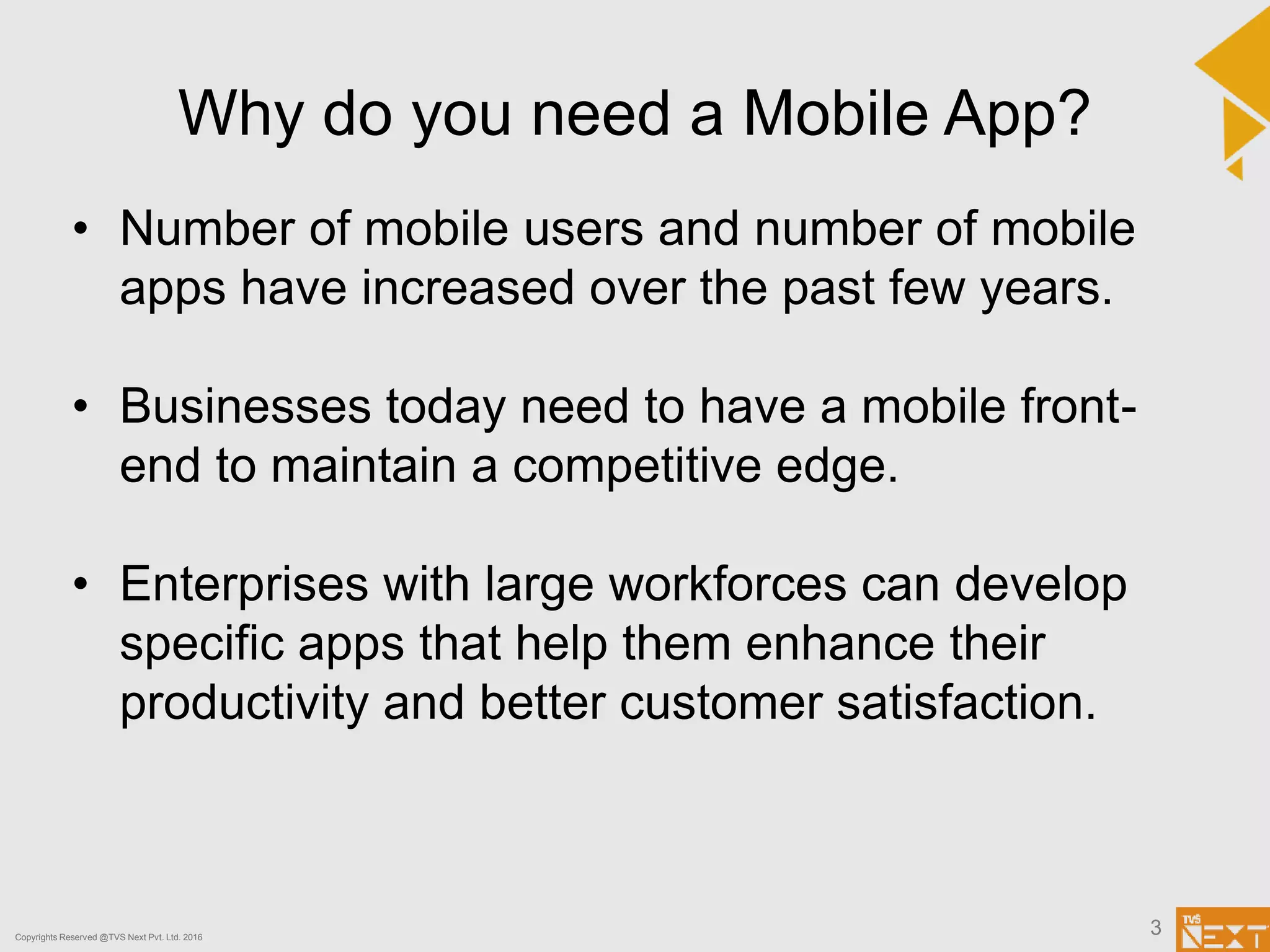 Why do you need a Mobile App?

• Number of mobile users and number of mobile apps have increased over the past few years.

• Businesses today need to have a mobile front-end to maintain a competitive edge.

• Enterprises with large workforces can develop specific apps that help them enhance their productivity and better customer satisfaction.

Copyrights Reserved @TVS Next Pvt. Ltd. 2016

3

TVS NEXT